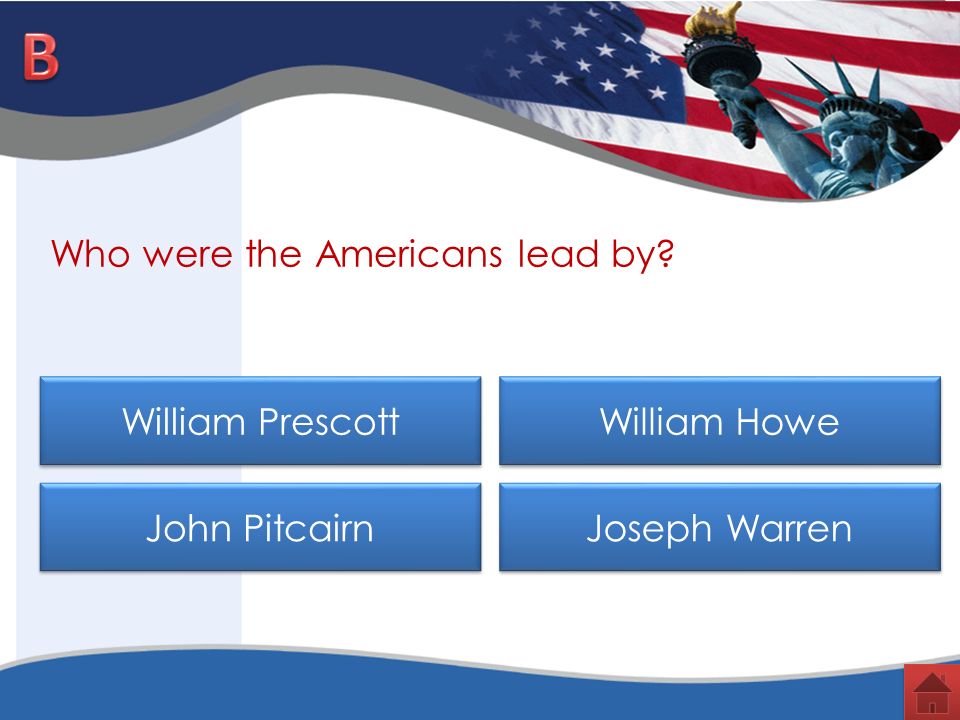 B

Who were the Americans lead by?

William Prescott

William Howe

John Pitcairn

Joseph Warren